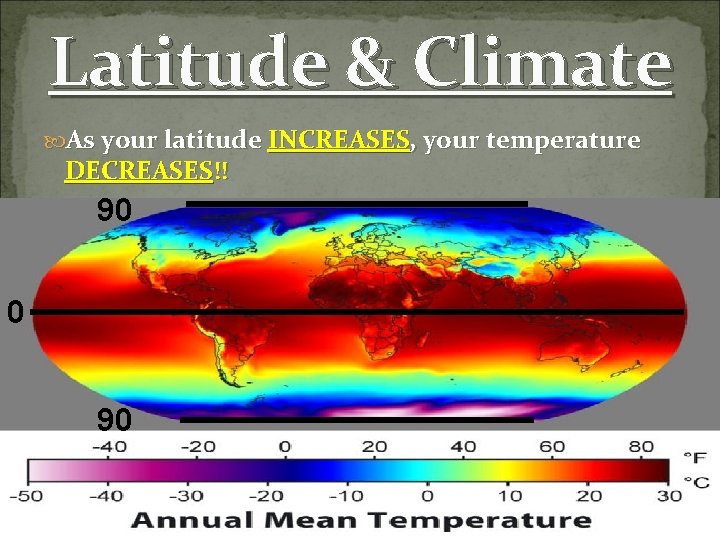 Latitude & Climate

As your latitude INCREASES, your temperature DECREASES!!

90

0

90

-40 -20 0 20 40 60 80 °F

-50 -40 -30 -20 -10 0 10 20 30 °C

Annual Mean Temperature